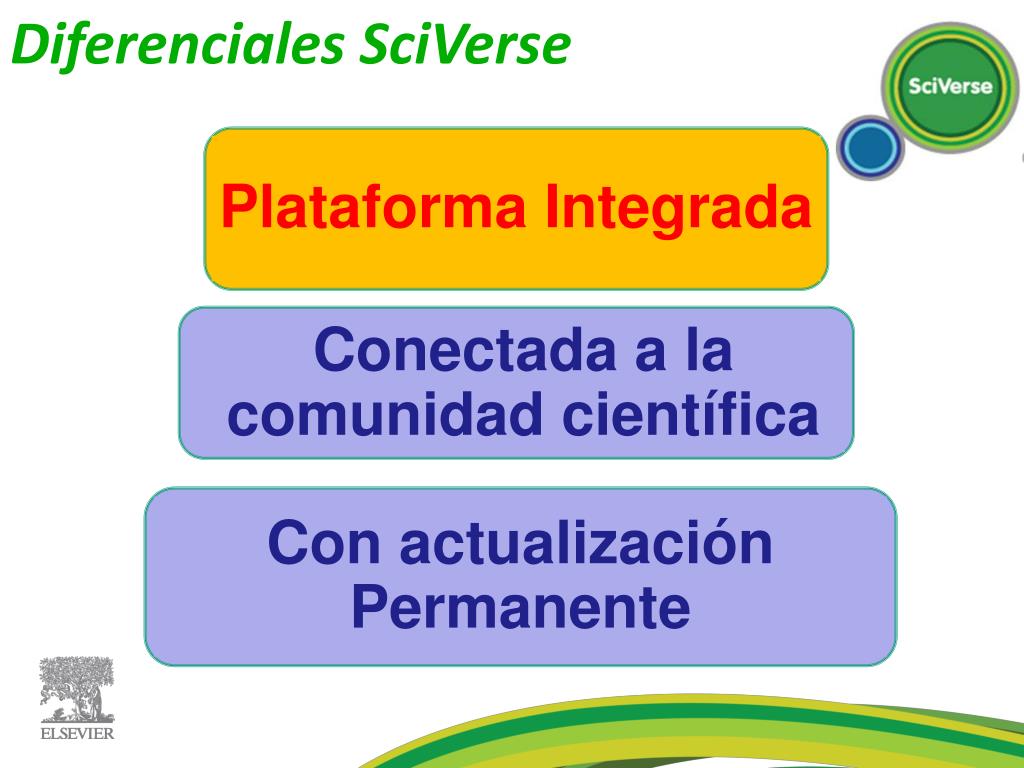 Diferenciales SciVerse

SciVerse

Plataforma Integrada

Conectada a la comunidad científica

Con actualización Permanente

ELSEVIER